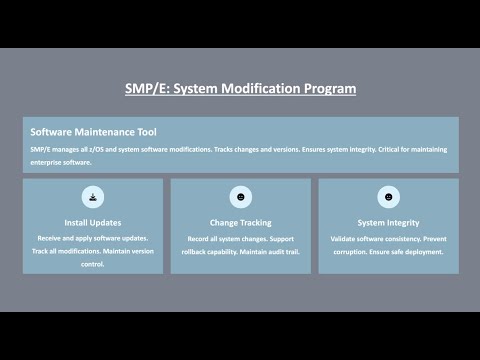 SMP/E: System Modification Program

Software Maintenance Tool

SMP/E manages all z/OS and system software modifications. Tracks changes and versions. Ensures system integrity. Critical for maintaining enterprise software.

Install Updates

Receive and apply software updates. Track all modifications. Maintain version control.

Change Tracking

Record all system changes. Support rollback capability. Maintain audit trail.

System Integrity

Validate software consistency. Prevent corruption. Ensure safe deployment.